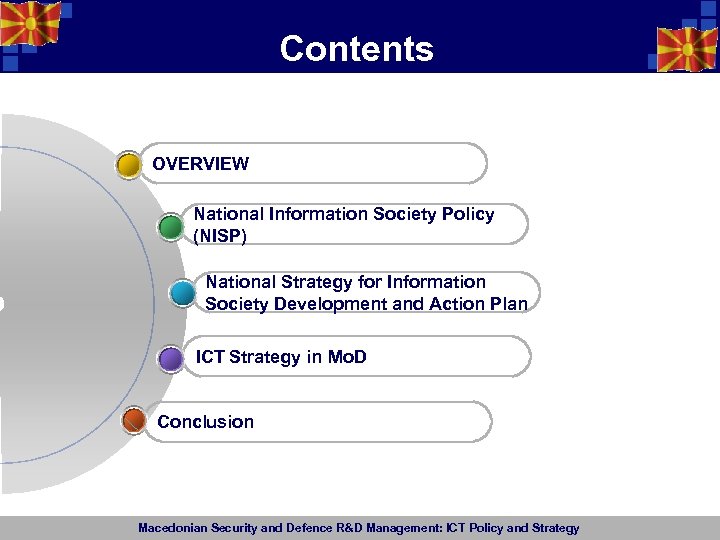 Contents

OVERVIEW

National Information Society Policy (NISP)

National Strategy for Information Society Development and Action Plan

ICT Strategy in MoD

Conclusion

Macedonian Security and Defence R&D Management: ICT Policy and Strategy